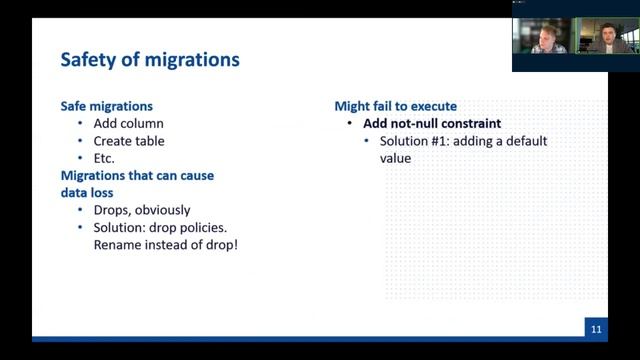 Safety of migrations

Safe migrations
• Add column
• Create table
• Etc.
Migrations that can cause data loss
• Drops, obviously
• Solution: drop policies. Rename instead of drop!

Might fail to execute
• Add not-null constraint
• Solution #1: adding a default value

11